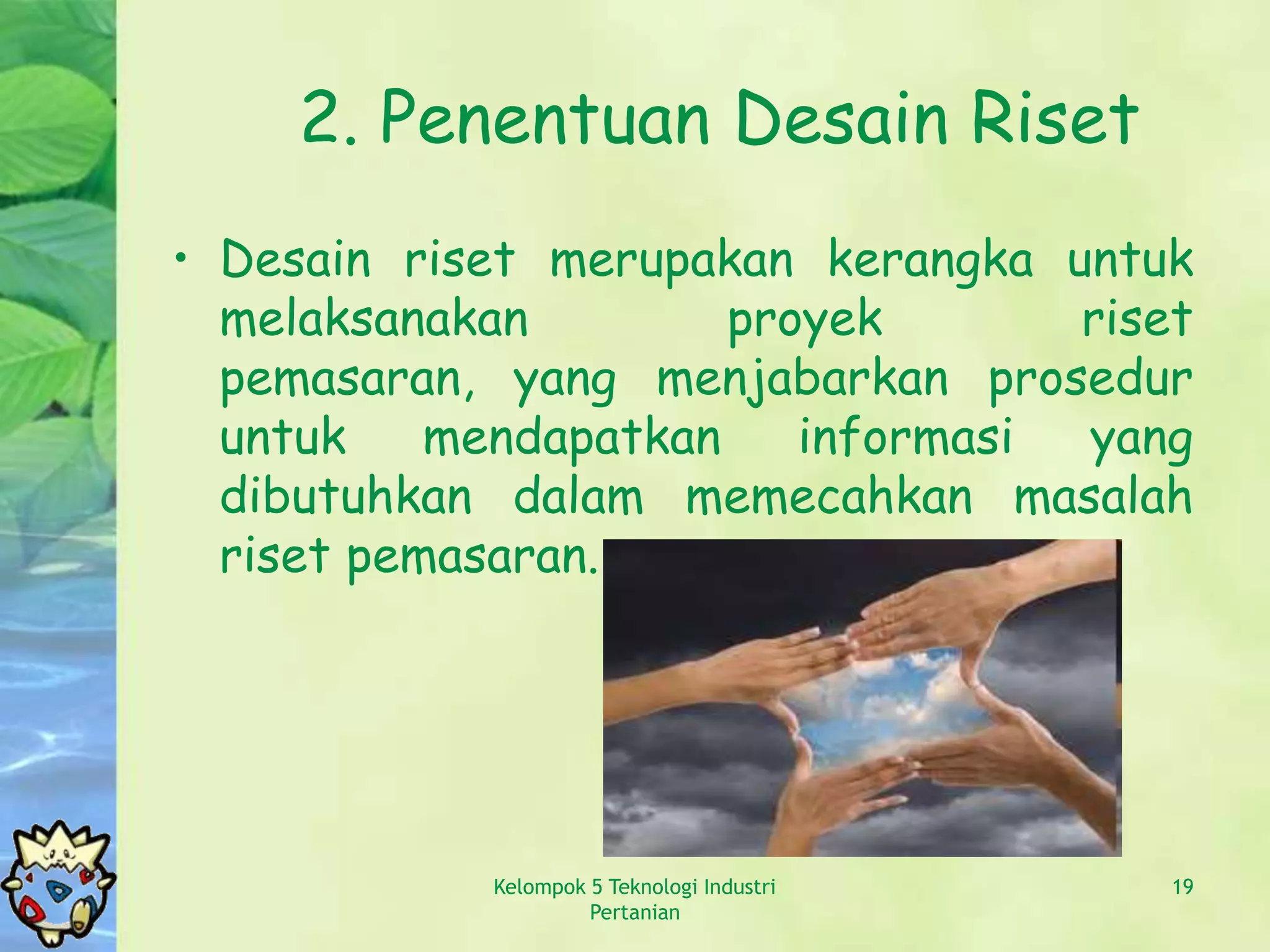 2. Penentuan Desain Riset

• Desain riset merupakan kerangka untuk melaksanakan proyek riset pemasaran, yang menjabarkan prosedur untuk mendapatkan informasi yang dibutuhkan dalam memecahkan masalah riset pemasaran.

Kelompok 5 Teknologi Industri Pertanian

19